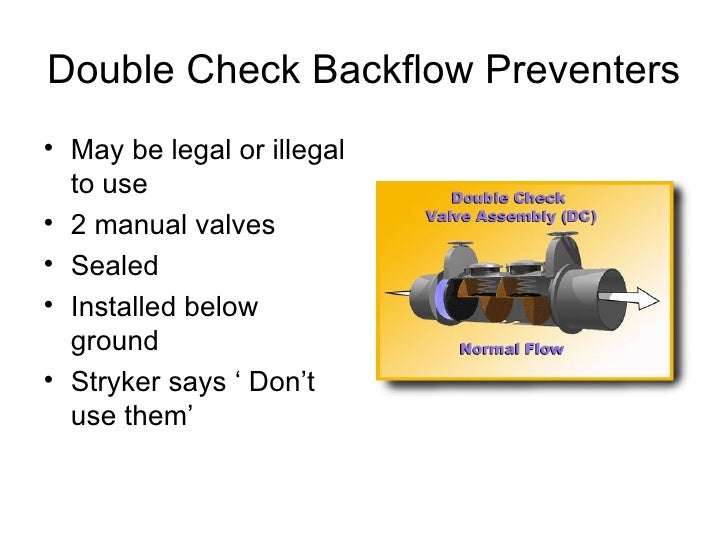 Double Check Backflow Preventers

• May be legal or illegal to use
• 2 manual valves
• Sealed
• Installed below ground
• Stryker says ‘ Don’t use them’

Double Check Valve Assembly (DC)

Normal Flow